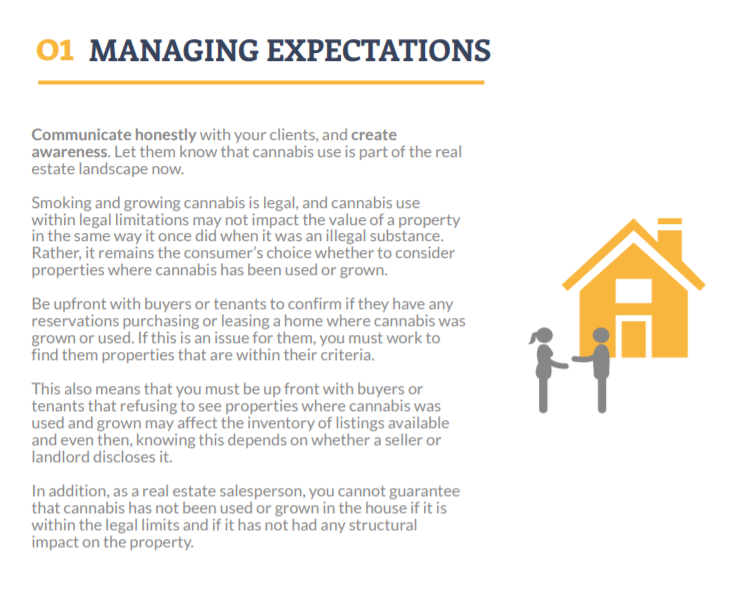 01 MANAGING EXPECTATIONS

Communicate honestly with your clients, and create awareness. Let them know that cannabis use is part of the real estate landscape now.

Smoking and growing cannabis is legal, and cannabis use within legal limitations may not impact the value of a property in the same way it once did when it was an illegal substance. Rather, it remains the consumer's choice whether to consider properties where cannabis has been used or grown.

Be upfront with buyers or tenants to confirm if they have any reservations purchasing or leasing a home where cannabis was grown or used. If this is an issue for them, you must work to find them properties that are within their criteria.

This also means that you must be up front with buyers or tenants that refusing to see properties where cannabis was used and grown may affect the inventory of listings available and even then, knowing this depends on whether a seller or landlord discloses it.

In addition, as a real estate salesperson, you cannot guarantee that cannabis has not been used or grown in the house if it is within the legal limits and if it has not had any structural impact on the property.